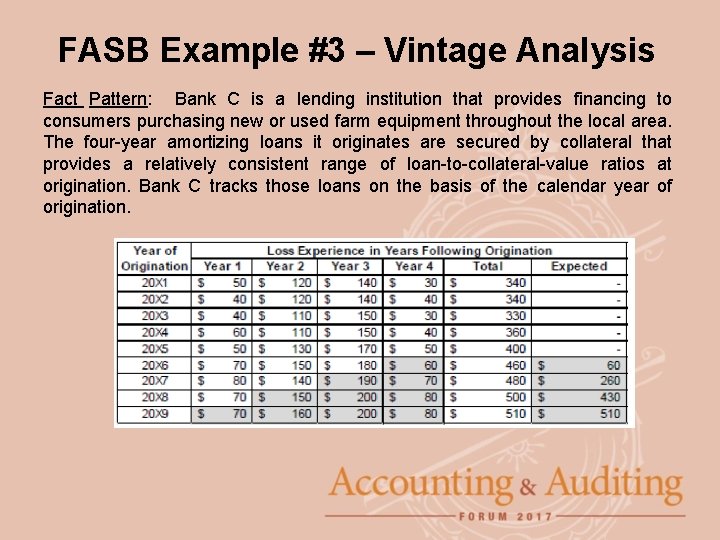 FASB Example #3 – Vintage Analysis

Fact Pattern: Bank C is a lending institution that provides financing to consumers purchasing new or used farm equipment throughout the local area. The four-year amortizing loans it originates are secured by collateral that provides a relatively consistent range of loan-to-collateral-value ratios at origination. Bank C tracks those loans on the basis of the calendar year of origination.

| Year of Origination | Loss Experience in Years Following Origination | | | | | |
|---|---|---|---|---|---|---|
| | Year 1 | Year 2 | Year 3 | Year 4 | Total | Expected |
| 20X1 | $ 50 | $ 120 | $ 140 | $ 30 | $ 340 | - |
| 20X2 | $ 40 | $ 120 | $ 140 | $ 40 | $ 340 | - |
| 20X3 | $ 40 | $ 110 | $ 150 | $ 30 | $ 330 | - |
| 20X4 | $ 60 | $ 110 | $ 150 | $ 40 | $ 360 | - |
| 20X5 | $ 50 | $ 130 | $ 170 | $ 50 | $ 400 | - |
| 20X6 | $ 70 | $ 150 | $ 180 | $ 60 | $ 460 | $ 60 |
| 20X7 | $ 80 | $ 140 | $ 190 | $ 70 | $ 480 | $ 260 |
| 20X8 | $ 70 | $ 150 | $ 200 | $ 80 | $ 500 | $ 430 |
| 20X9 | $ 70 | $ 160 | $ 200 | $ 80 | $ 510 | $ 510 |

Accounting & Auditing
FORUM 2017